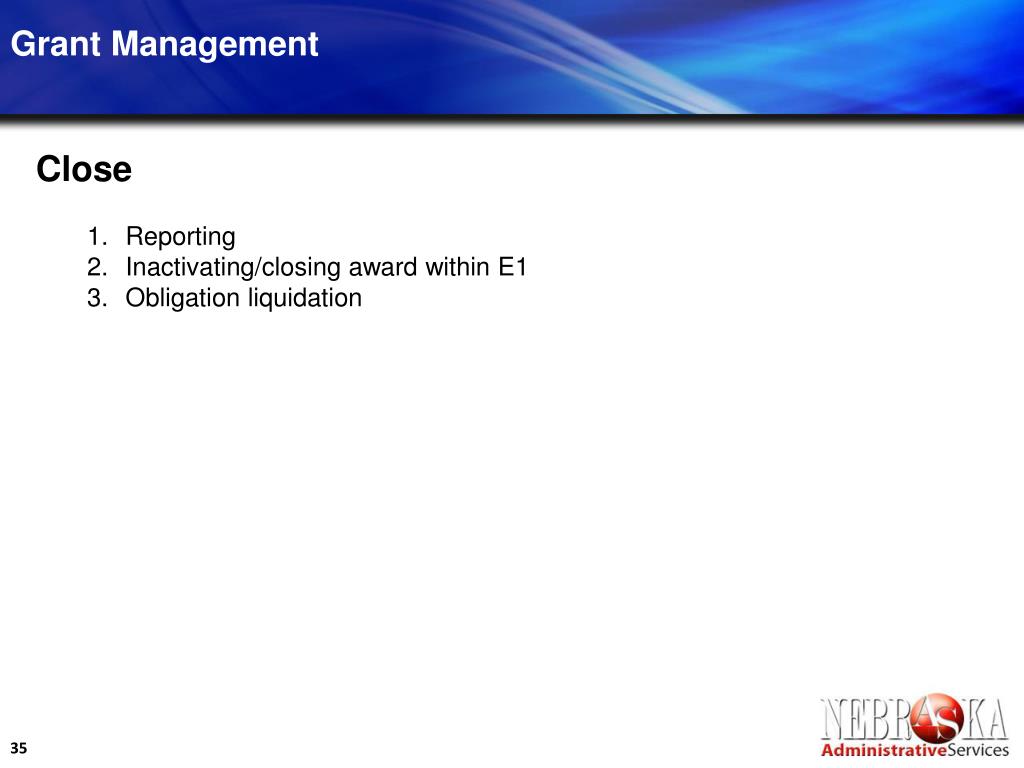 Grant Management

Close

1. Reporting
2. Inactivating/closing award within E1
3. Obligation liquidation

35

NEBRASKA
AdministrativeServices